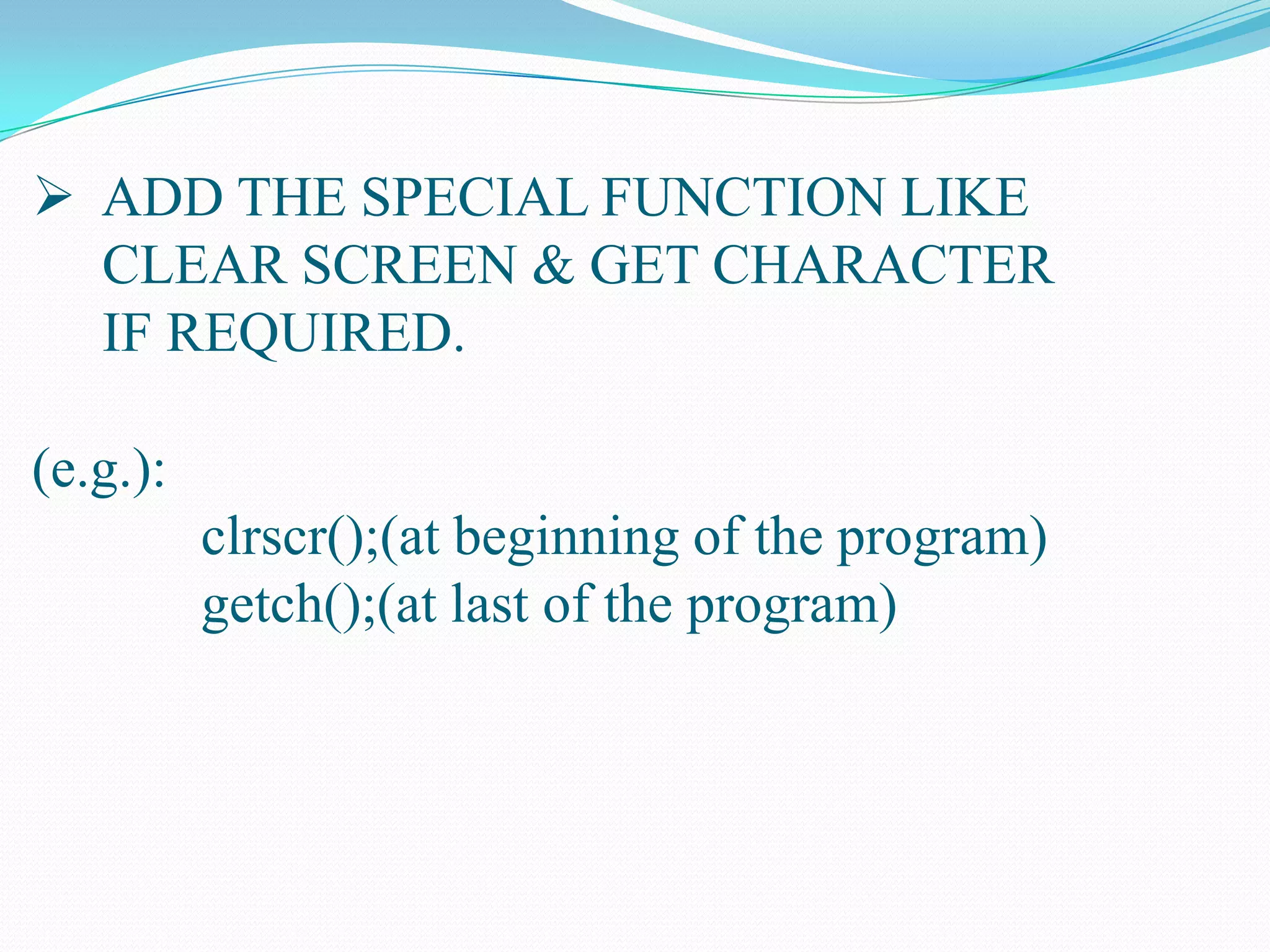 ➢ ADD THE SPECIAL FUNCTION LIKE CLEAR SCREEN & GET CHARACTER IF REQUIRED.

(e.g.):
clrscr();(at beginning of the program)
getch();(at last of the program)